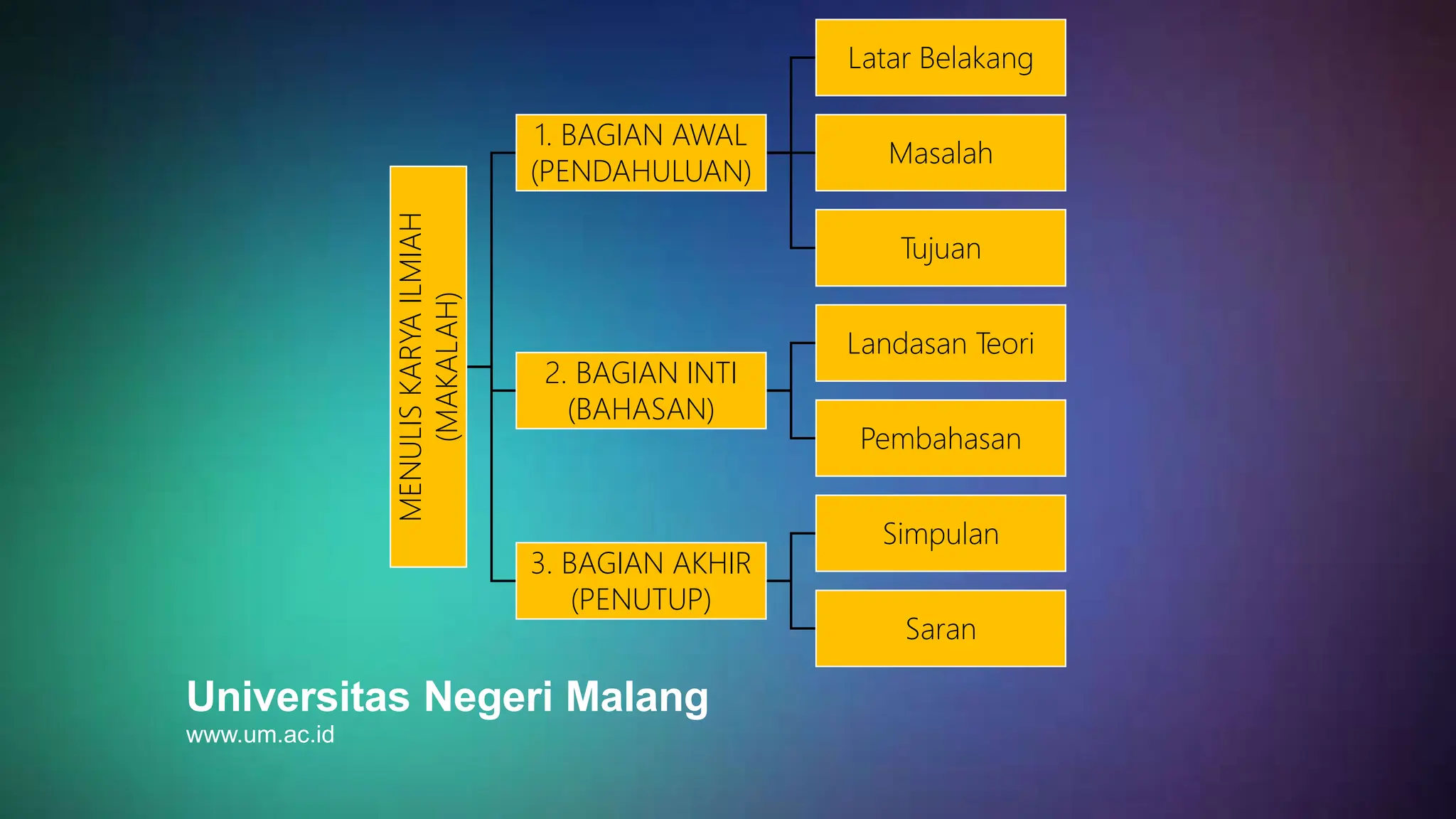 MENULIS KARYA ILMIAH (MAKALAH)

1. BAGIAN AWAL (PENDAHULUAN)

Latar Belakang

Masalah

Tujuan

2. BAGIAN INTI (BAHASAN)

Landasan Teori

Pembahasan

3. BAGIAN AKHIR (PENUTUP)

Simpulan

Saran

Universitas Negeri Malang
www.um.ac.id